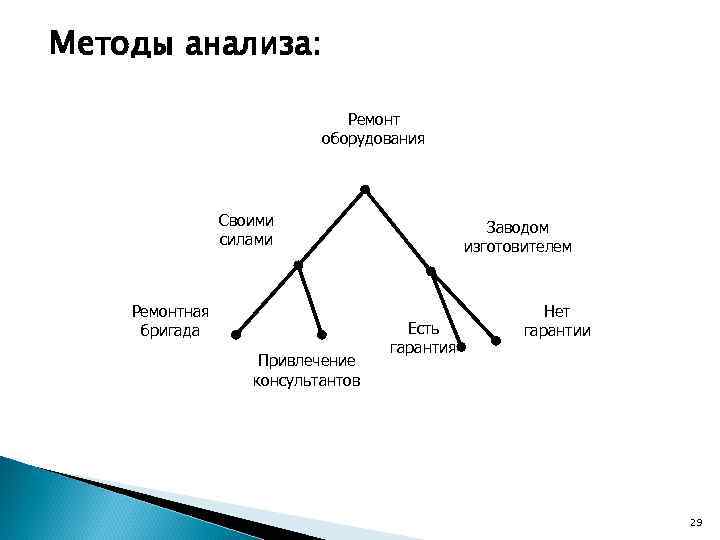 Методы анализа:

Ремонт оборудования

Своими силами

Заводом изготовителем

Ремонтная бригада

Привлечение консультантов

Есть гарантия

Нет гарантии

29